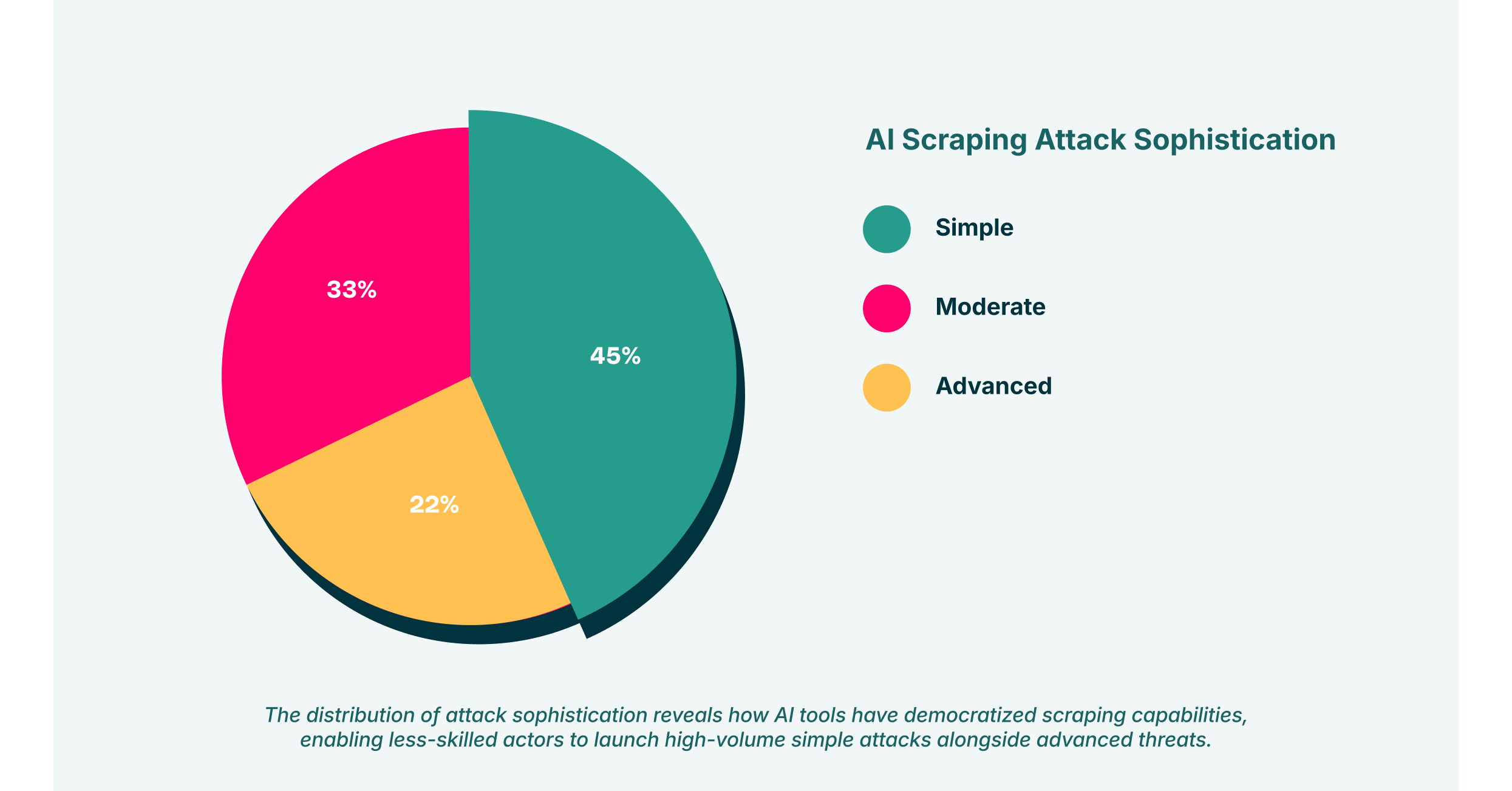 33%

45%

22%

AI Scraping Attack Sophistication

Simple

Moderate

Advanced

The distribution of attack sophistication reveals how AI tools have democratized scraping capabilities, enabling less-skilled actors to launch high-volume simple attacks alongside advanced threats.